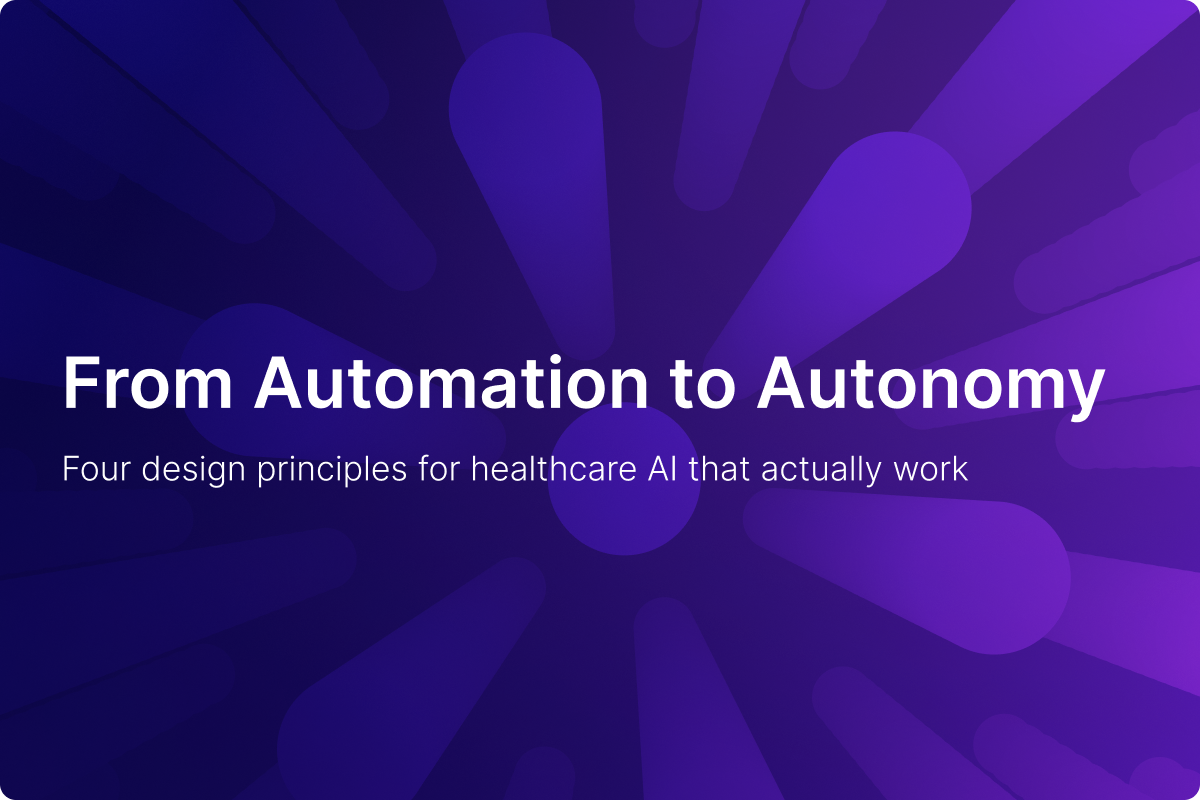 From Automation to Autonomy

Four design principles for healthcare AI that actually work